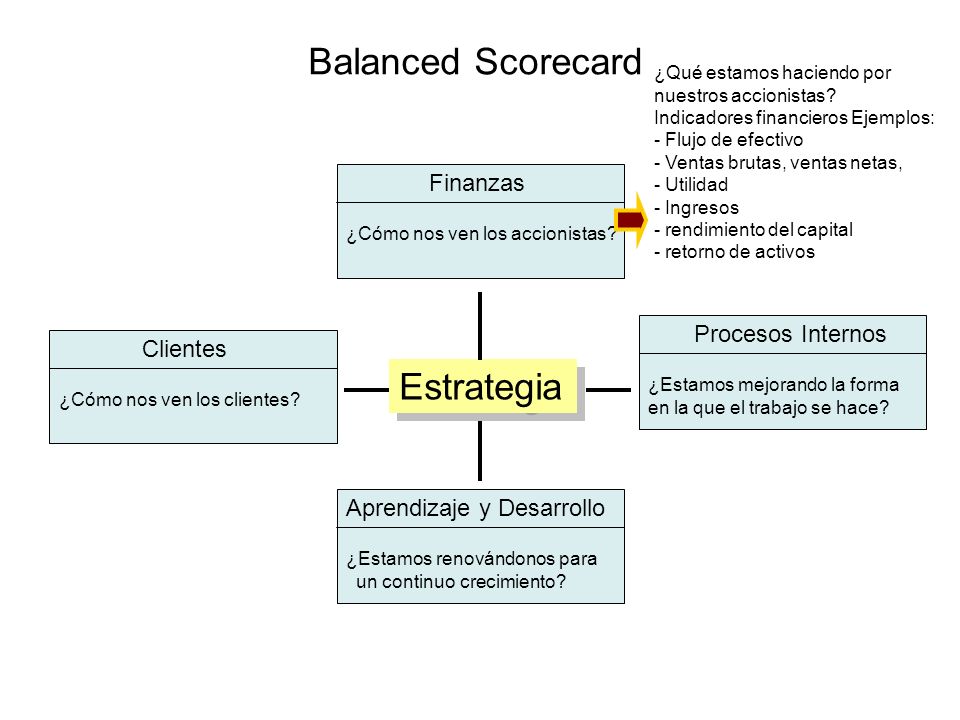 Balanced Scorecard

¿Qué estamos haciendo por nuestros accionistas?
Indicadores financieros Ejemplos:
- Flujo de efectivo
- Ventas brutas, ventas netas,
- Utilidad
- Ingresos
- rendimiento del capital
- retorno de activos

Finanzas

¿Cómo nos ven los accionistas?

Clientes

¿Cómo nos ven los clientes?

Estrategia

Procesos Internos

¿Estamos mejorando la forma en la que el trabajo se hace?

Aprendizaje y Desarrollo

¿Estamos renovándonos para un continuo crecimiento?